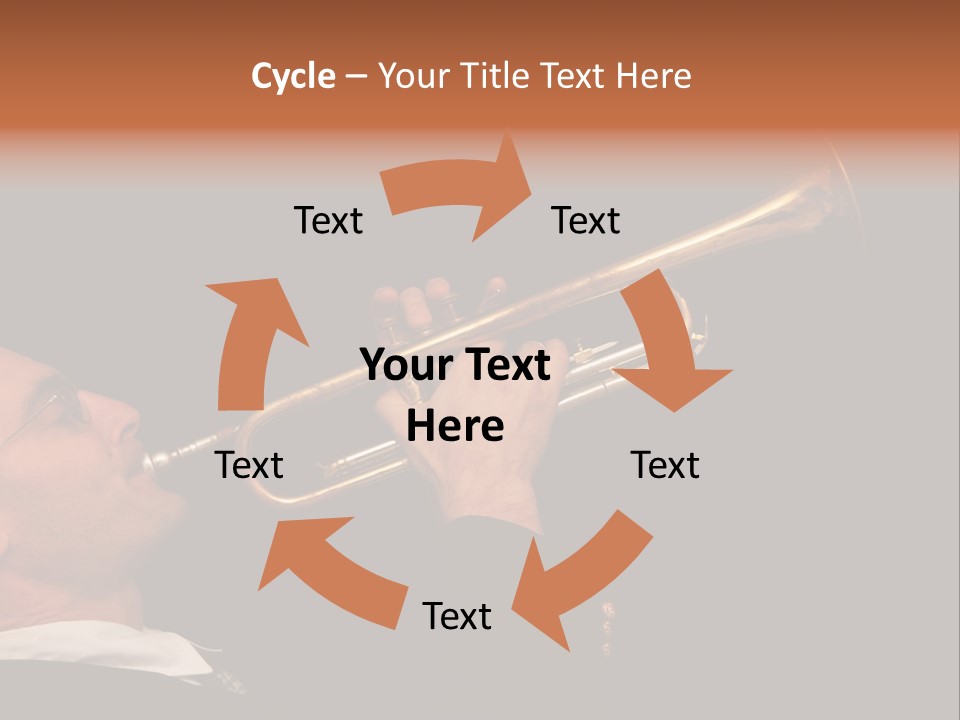 Cycle – Your Title Text Here

Text

Text

Your Text Here

Text

Text

Text